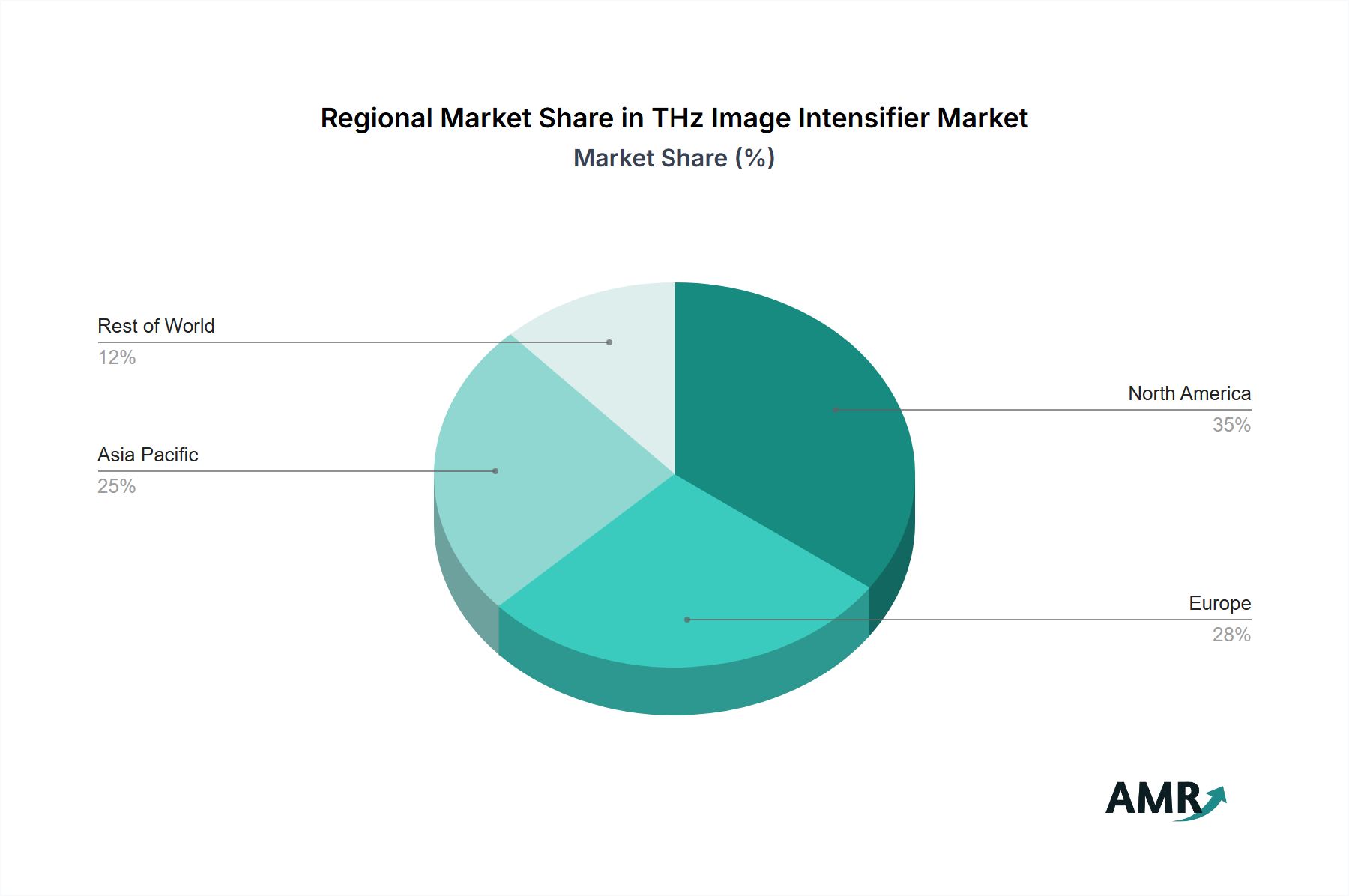 Regional Market Share in THz Image Intensifier Market
Market Share (%)

Rest of World
12%

Asia Pacific
25%

North America
35%

Europe
28%

AMR